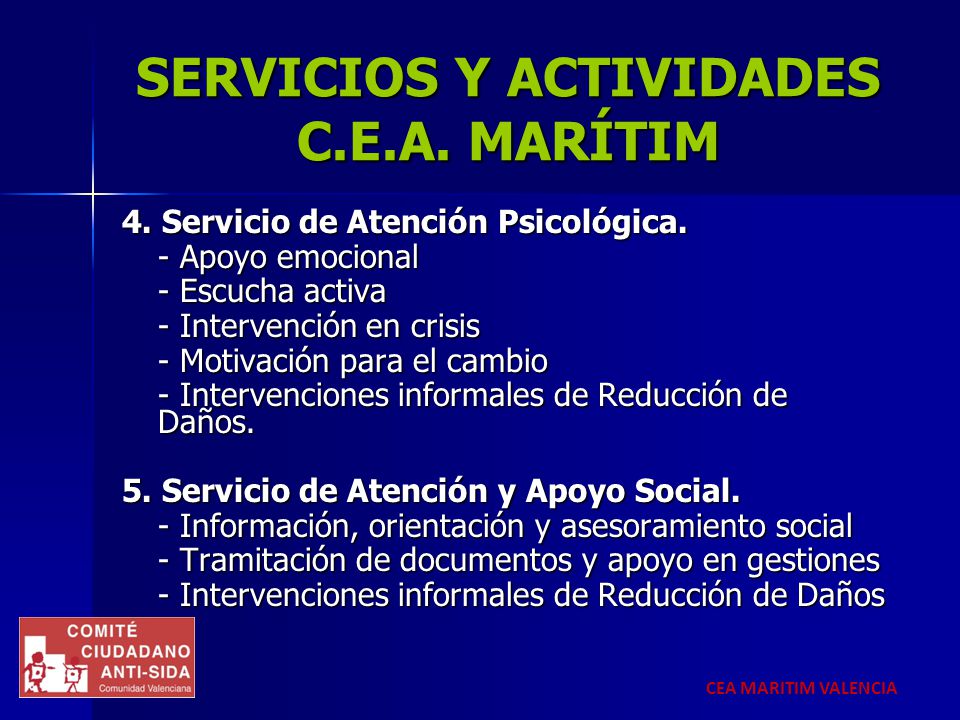 SERVICIOS Y ACTIVIDADES C.E.A. MARÍTIM

4. Servicio de Atención Psicológica.
- Apoyo emocional
- Escucha activa
- Intervención en crisis
- Motivación para el cambio
- Intervenciones informales de Reducción de Daños.

5. Servicio de Atención y Apoyo Social.
- Información, orientación y asesoramiento social
- Tramitación de documentos y apoyo en gestiones
- Intervenciones informales de Reducción de Daños

COMITÉ CIUDADANO ANTI-SIDA Comunidad Valenciana

CEA MARITIM VALENCIA